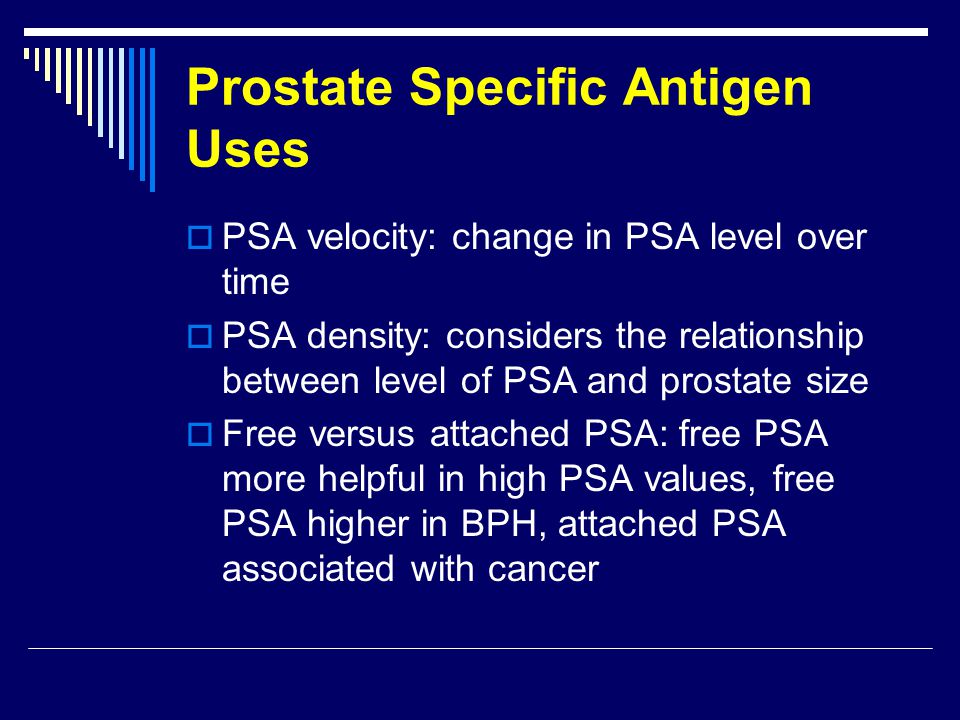 Prostate Specific Antigen Uses

PSA velocity: change in PSA level over time

PSA density: considers the relationship between level of PSA and prostate size

Free versus attached PSA: free PSA more helpful in high PSA values, free PSA higher in BPH, attached PSA associated with cancer